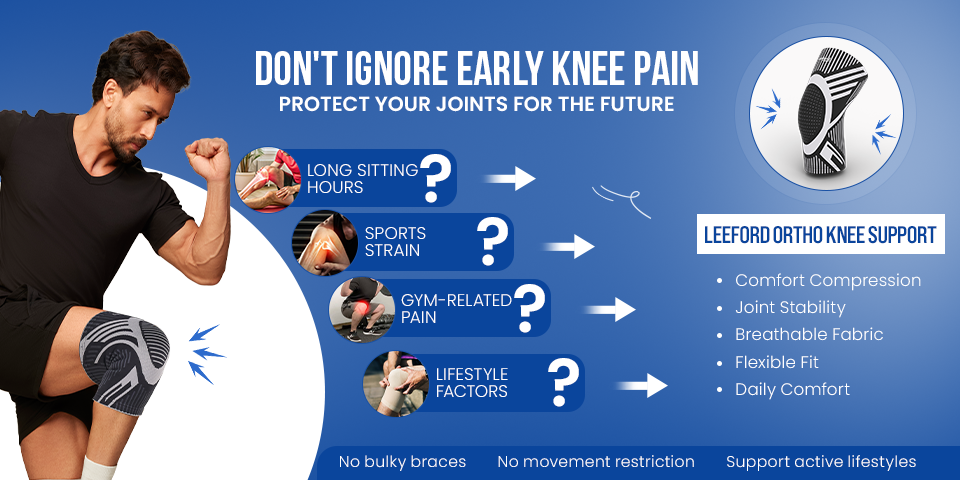 DON'T IGNORE EARLY KNEE PAIN
PROTECT YOUR JOINTS FOR THE FUTURE

LONG SITTING HOURS ?

SPORTS STRAIN ?

GYM-RELATED PAIN ?

LIFESTYLE FACTORS ?

LEEFORD ORTHO KNEE SUPPORT

• Comfort Compression
• Joint Stability
• Breathable Fabric
• Flexible Fit
• Daily Comfort

No bulky braces No movement restriction Support active lifestyles